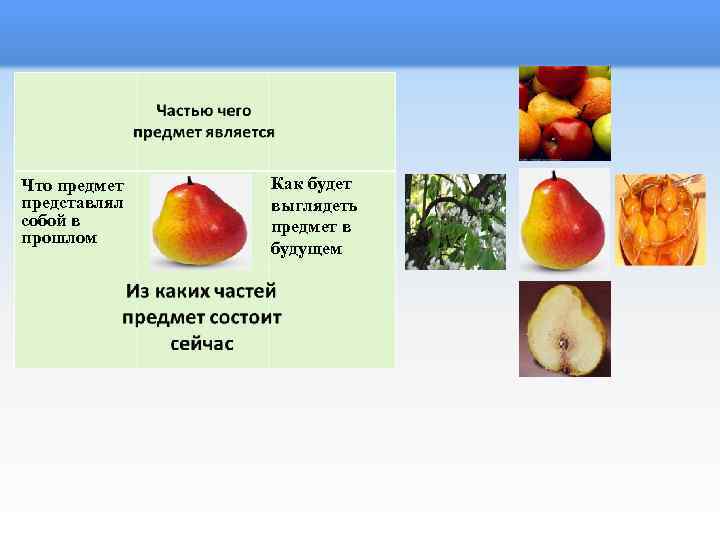 Частью чего предмет является

Что предмет представлял собой в прошлом

Как будет выглядеть предмет в будущем

Из каких частей предмет состоит сейчас